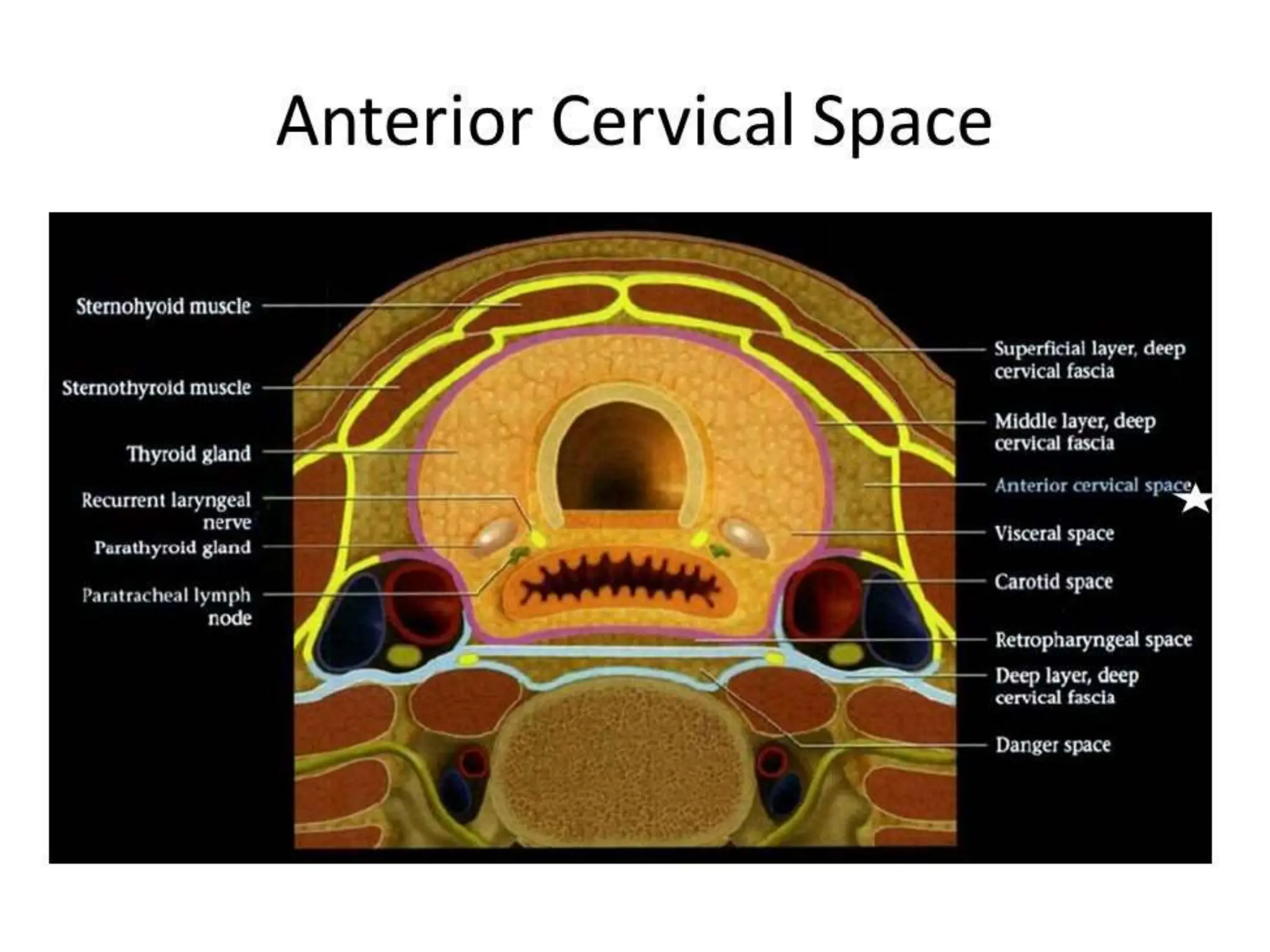 Anterior Cervical Space

Sternohyoid muscle

Sternothyroid muscle

Thyroid gland

Recurrent laryngeal nerve

Parathyroid gland

Paratracheal lymph node

Superficial layer, deep cervical fascia

Middle layer, deep cervical fascia

Anterior cervical space

Visceral space

Carotid space

Retropharyngeal space

Deep layer, deep cervical fascia

Danger space